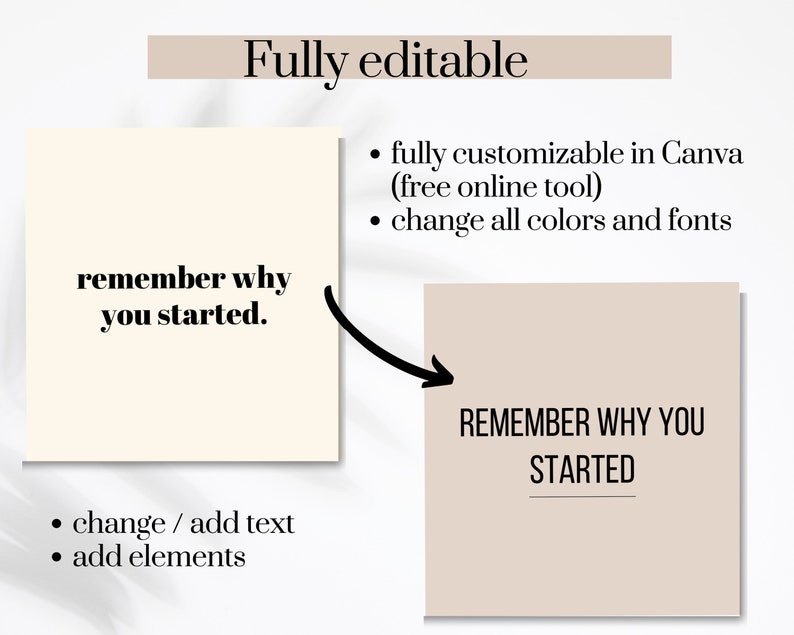 Fully editable

• fully customizable in Canva (free online tool)
• change all colors and fonts

remember why you started.

REMEMBER WHY YOU STARTED

• change / add text
• add elements